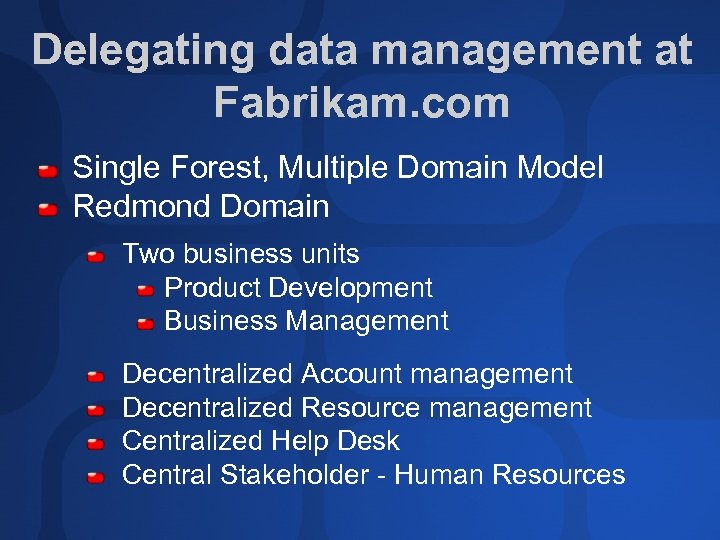 Delegating data management at Fabrikam.com

Single Forest, Multiple Domain Model
Redmond Domain
Two business units
Product Development
Business Management
Decentralized Account management
Decentralized Resource management
Centralized Help Desk
Central Stakeholder - Human Resources